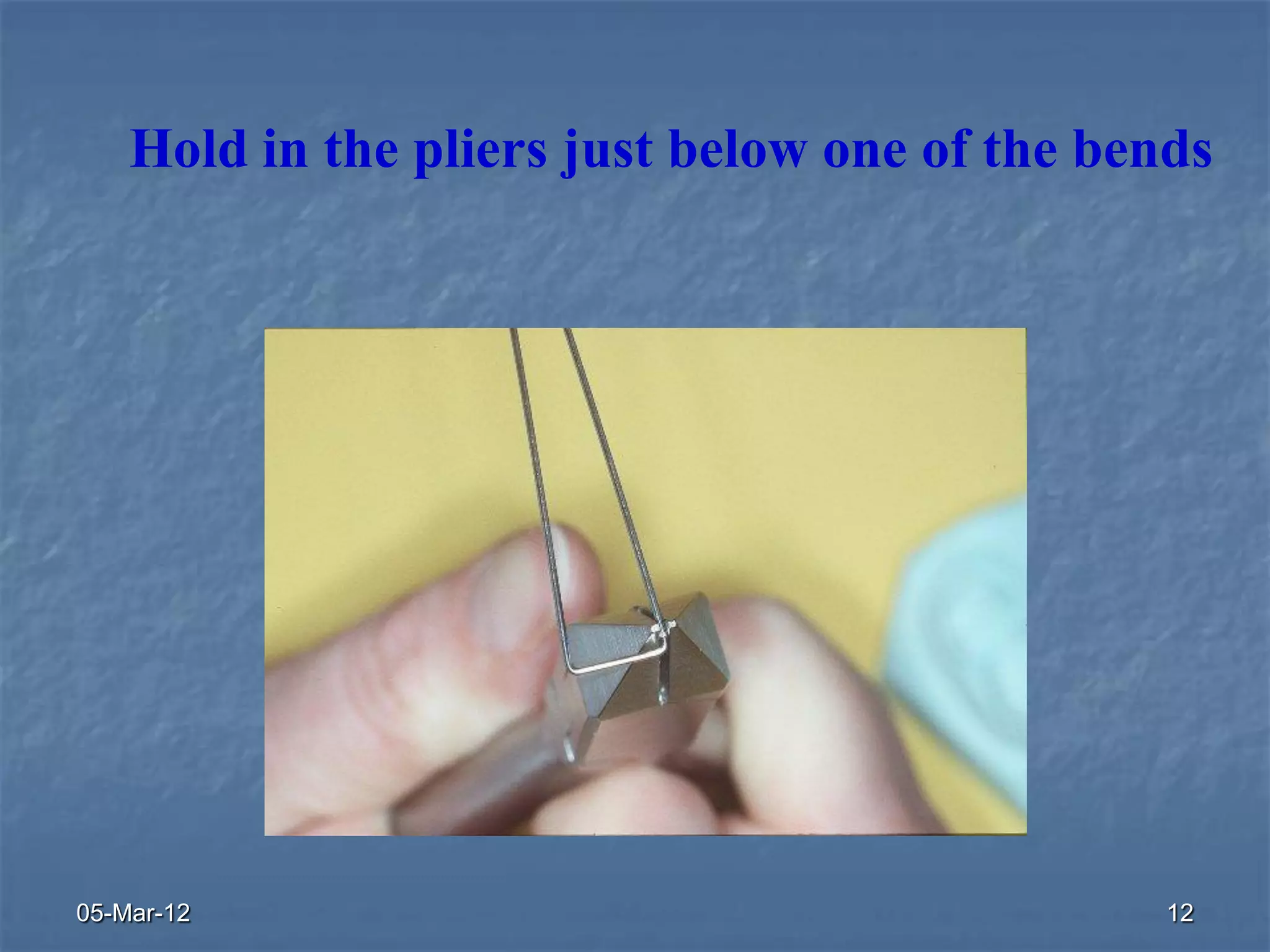 Hold in the pliers just below one of the bends

05-Mar-12

12